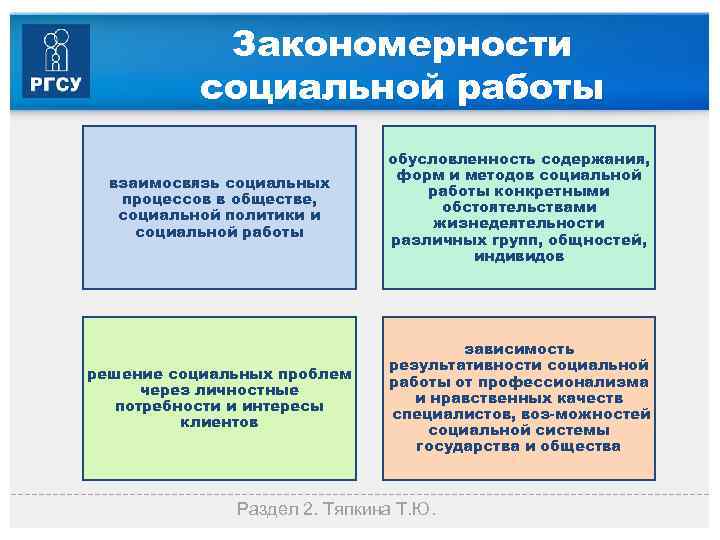 РГСУ

Закономерности социальной работы

взаимосвязь социальных процессов в обществе, социальной политики и социальной работы

обусловленность содержания, форм и методов социальной работы конкретными обстоятельствами жизнедеятельности различных групп, общностей, индивидов

решение социальных проблем через личностные потребности и интересы клиентов

зависимость результативности социальной работы от профессионализма и нравственных качеств специалистов, воз-можностей социальной системы государства и общества

Раздел 2. Тяпкина Т.Ю.